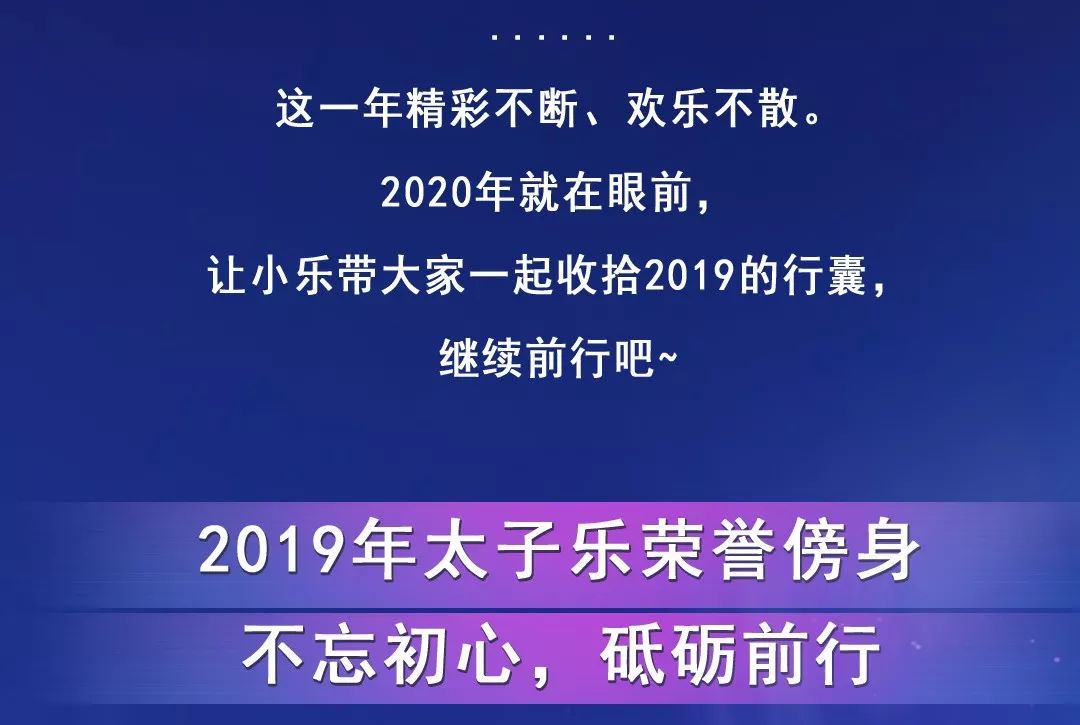 ......

这一年精彩不断、欢乐不散。

2020年就在眼前,

让小乐带大家一起收拾2019的行囊,

继续前行吧~

2019年太子乐荣誉傍身

不忘初心,砥砺前行